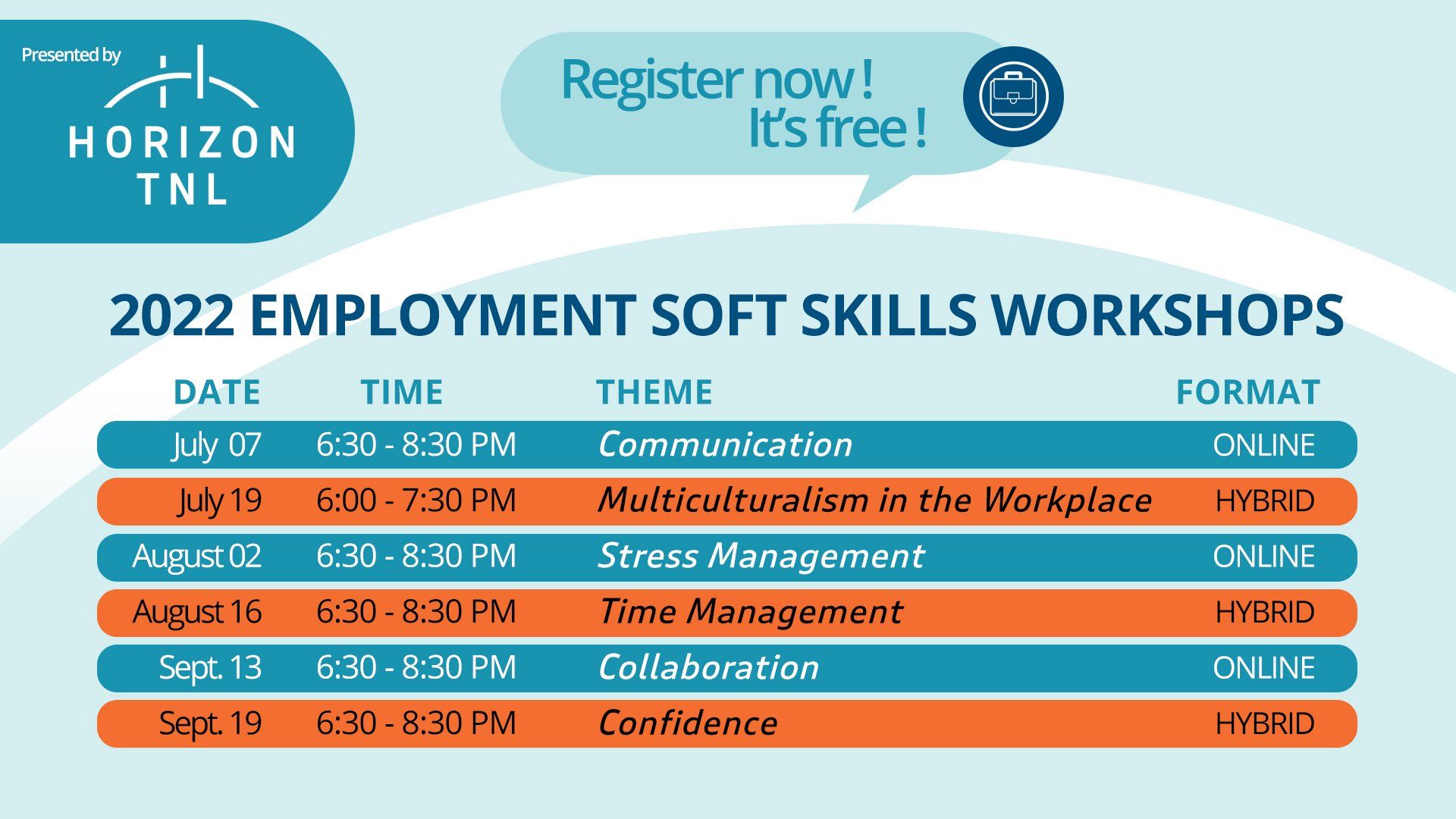 Presented by

HORIZON TNL

Register now ! It's free !

2022 EMPLOYMENT SOFT SKILLS WORKSHOPS

| DATE | TIME | THEME | FORMAT |
|---|---|---|---|
| July 07 | 6:30 - 8:30 PM | Communication | ONLINE |
| July 19 | 6:00 - 7:30 PM | Multiculturalism in the Workplace | HYBRID |
| August 02 | 6:30 - 8:30 PM | Stress Management | ONLINE |
| August 16 | 6:30 - 8:30 PM | Time Management | HYBRID |
| Sept. 13 | 6:30 - 8:30 PM | Collaboration | ONLINE |
| Sept. 19 | 6:30 - 8:30 PM | Confidence | HYBRID |